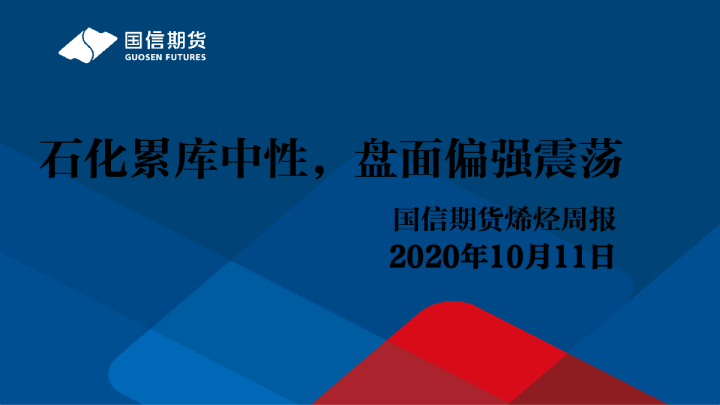 国信期货
GUOSEN FUTURES

石化累库中性，盘面偏强震荡

国信期货烯烃周报
2020年10月11日